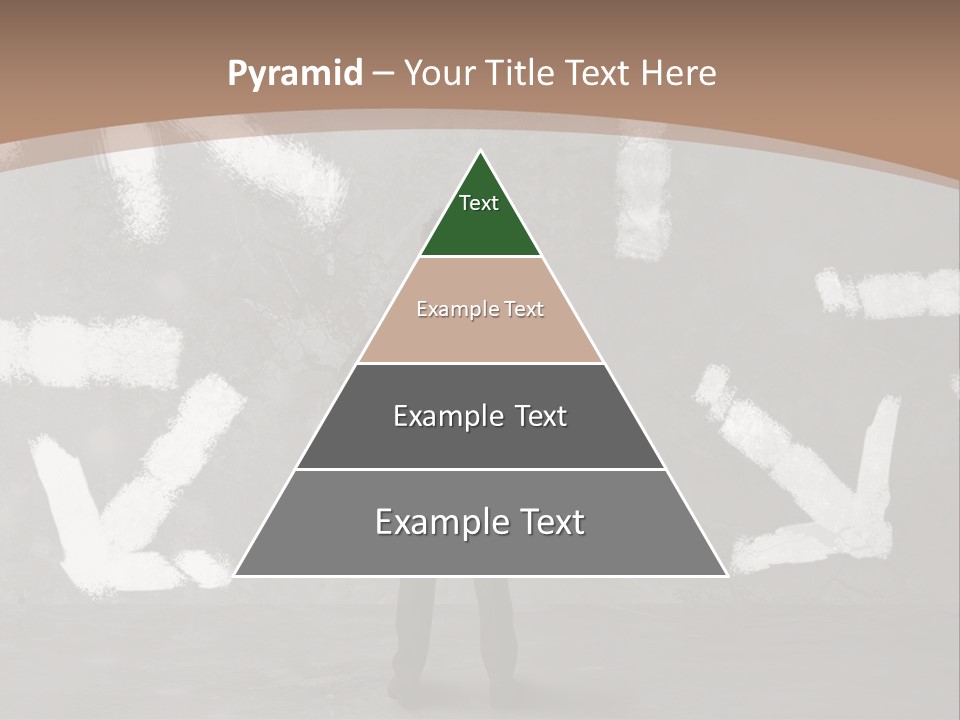 Pyramid – Your Title Text Here

Text

Example Text

Example Text

Example Text